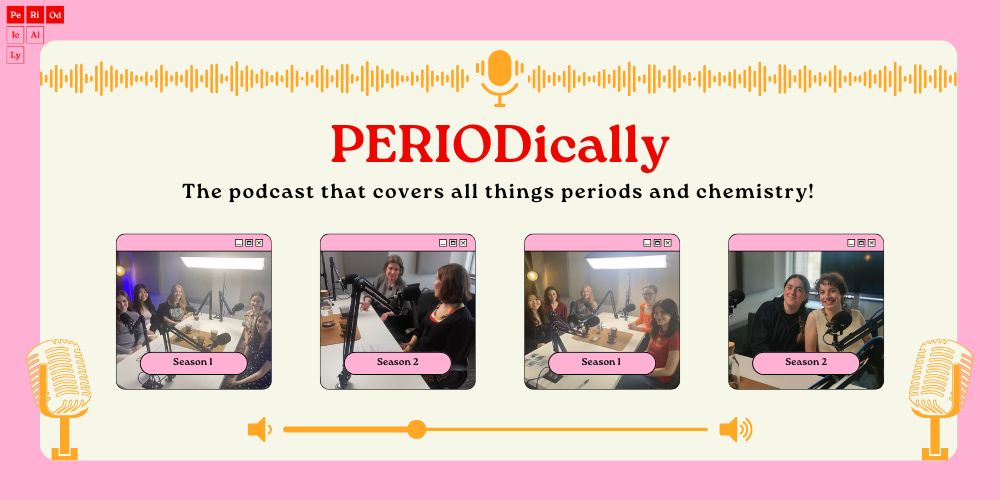 Pe Ri Od
Ic Al
Ly

PERIODically

The podcast that covers all things periods and chemistry!

Season 1

Season 2

Season 1

Season 2